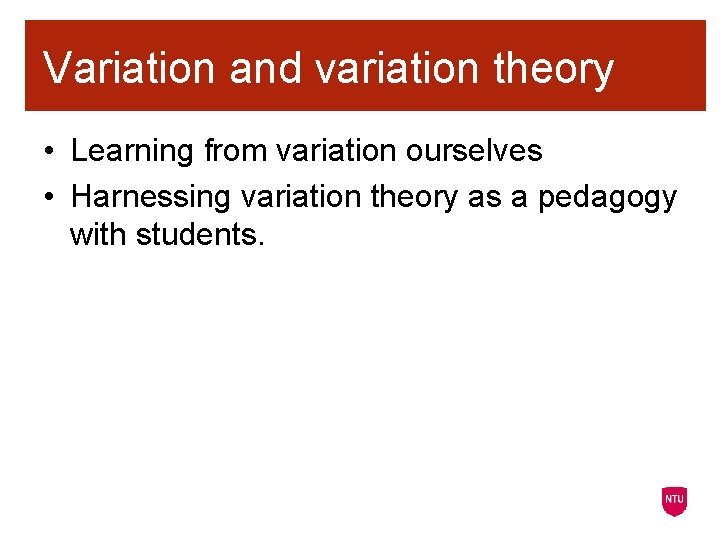 Variation and variation theory

• Learning from variation ourselves
• Harnessing variation theory as a pedagogy with students.

NTU